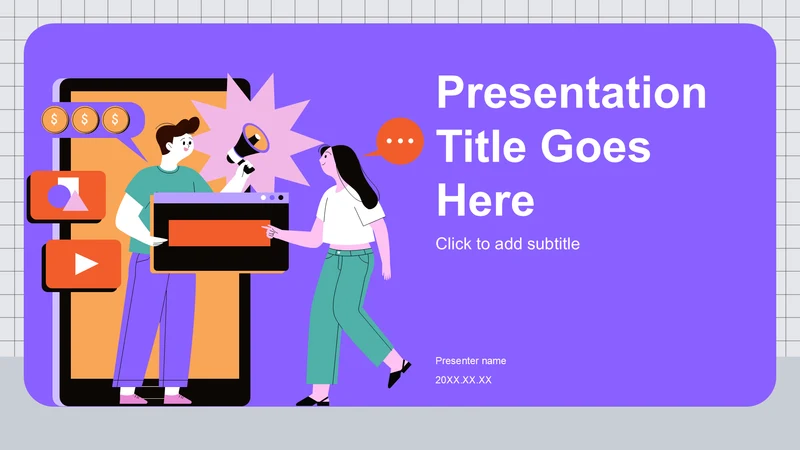 $ $ $

Presentation Title Goes Here

Click to add subtitle

Presenter name

20XX.XX.XX